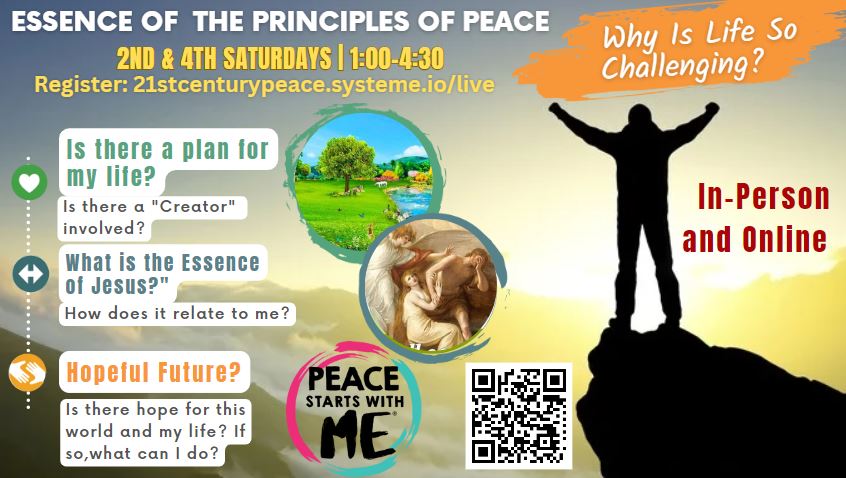 ESSENCE OF THE PRINCIPLES OF PEACE

2ND & 4TH SATURDAYS | 1:00-4:30

Register: 21stcenturypeace.systeme.io/live

Why Is Life So Challenging?

Is there a plan for my life?

Is there a "Creator" involved?

What is the Essence of Jesus?"

How does it relate to me?

Hopeful Future?

Is there hope for this world and my life? If so,what can I do?

In-Person and Online

PEACE STARTS WITH ME